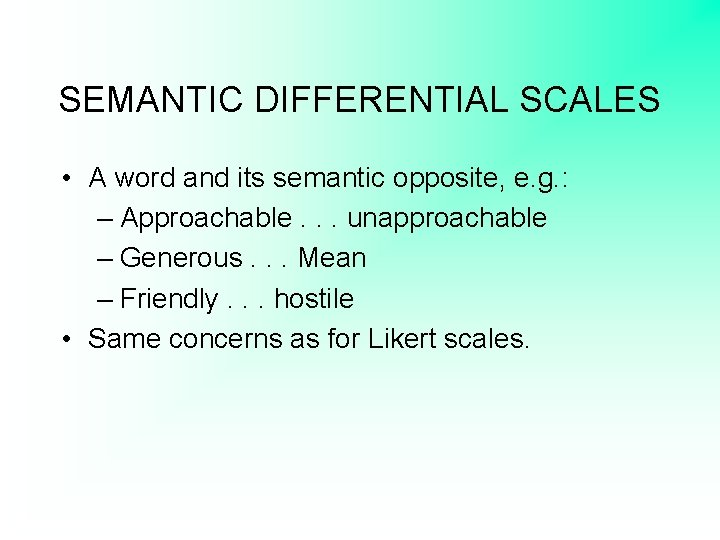 SEMANTIC DIFFERENTIAL SCALES

• A word and its semantic opposite, e.g.:
– Approachable . . . unapproachable
– Generous . . . Mean
– Friendly . . . hostile
• Same concerns as for Likert scales.